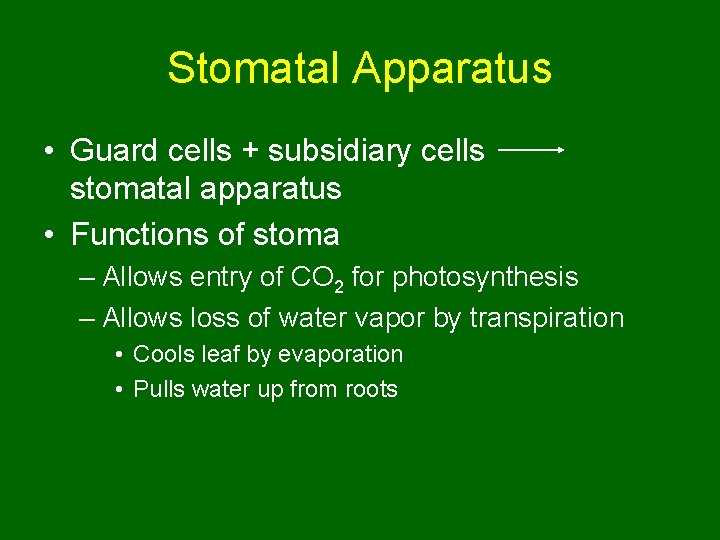 Stomatal Apparatus

• Guard cells + subsidiary cells $\longrightarrow$ stomatal apparatus

• Functions of stoma

– Allows entry of $CO_2$ for photosynthesis

– Allows loss of water vapor by transpiration

• Cools leaf by evaporation

• Pulls water up from roots